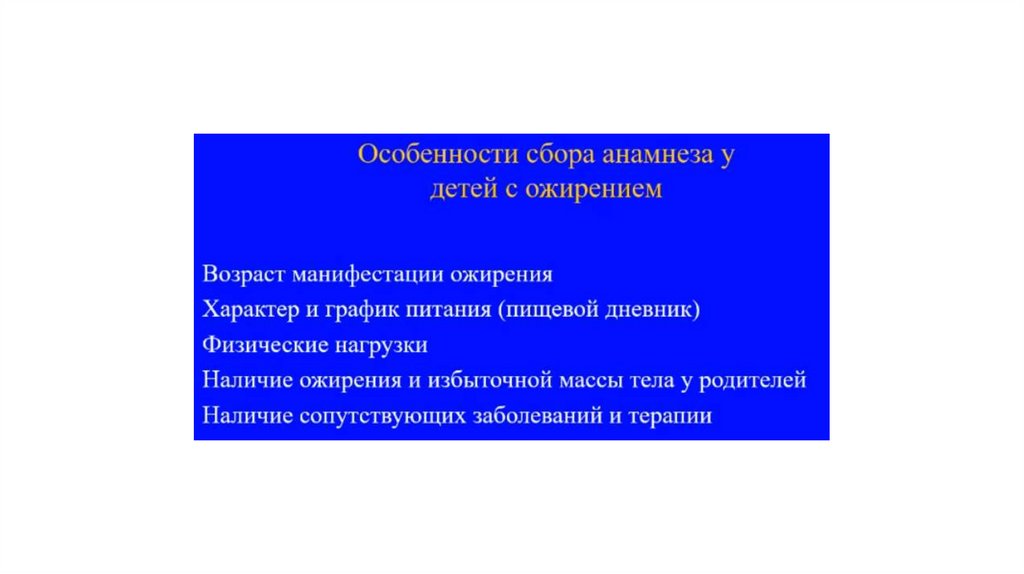 Особенности сбора анамнеза у детей с ожирением

Возраст манифестации ожирения
Характер и график питания (пищевой дневник)
Физические нагрузки
Наличие ожирения и избыточной массы тела у родителей
Наличие сопутствующих заболеваний и терапии